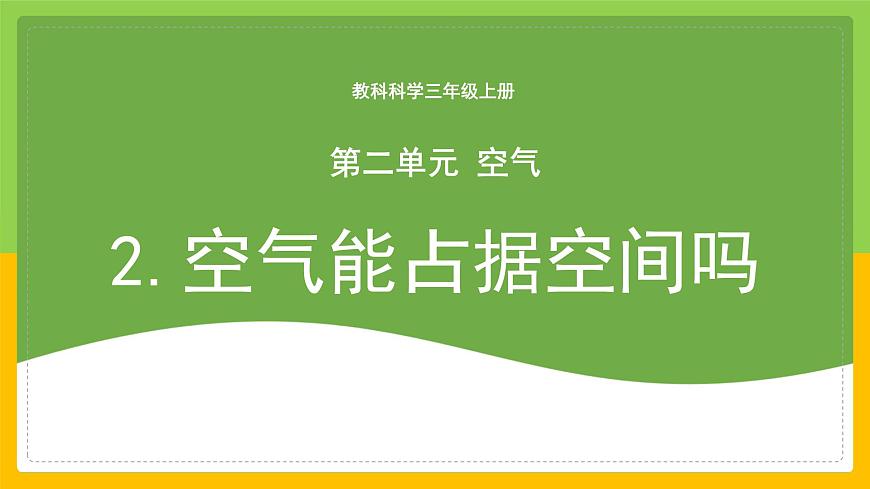 教科科学三年级上册

第二单元 空气

2. 空气能占据空间吗